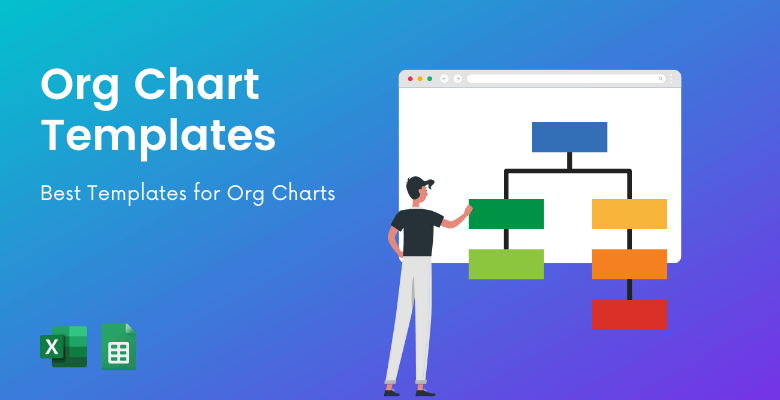 Org Chart Templates

Best Templates for Org Charts

X